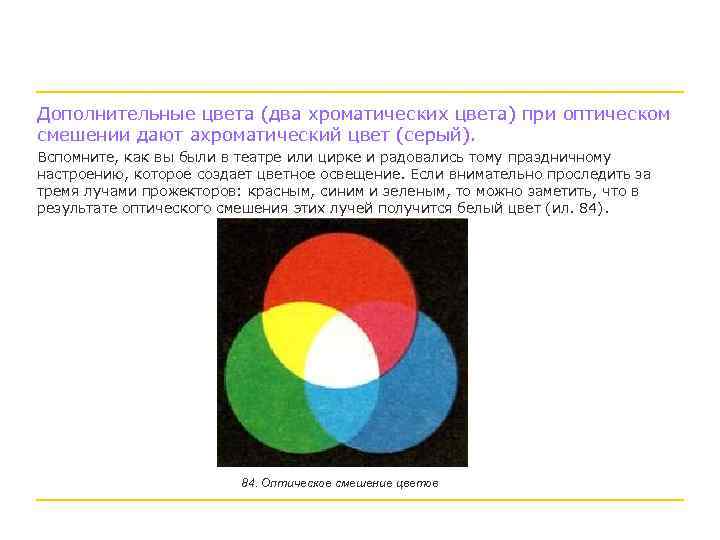 Дополнительные цвета (два хроматических цвета) при оптическом смешении дают ахроматический цвет (серый).

Вспомните, как вы были в театре или цирке и радовались тому праздничному настроению, которое создает цветное освещение. Если внимательно проследить за тремя лучами прожекторов: красным, синим и зеленым, то можно заметить, что в результате оптического смешения этих лучей получится белый цвет (ил. 84).

84. Оптическое смешение цветов